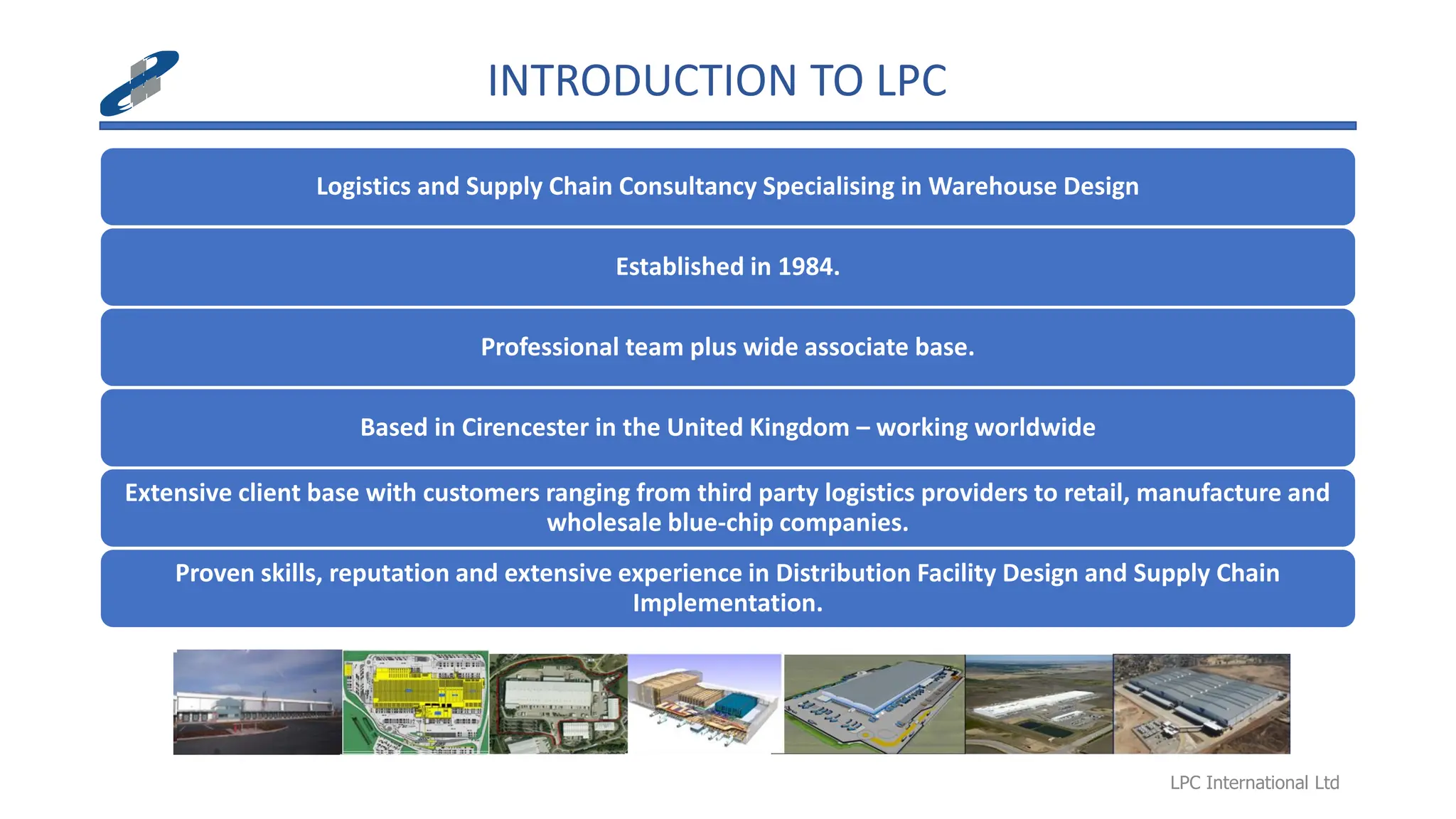 INTRODUCTION TO LPC

Logistics and Supply Chain Consultancy Specialising in Warehouse Design

Established in 1984.

Professional team plus wide associate base.

Based in Cirencester in the United Kingdom – working worldwide

Extensive client base with customers ranging from third party logistics providers to retail, manufacture and wholesale blue-chip companies.

Proven skills, reputation and extensive experience in Distribution Facility Design and Supply Chain Implementation.

LPC International Ltd